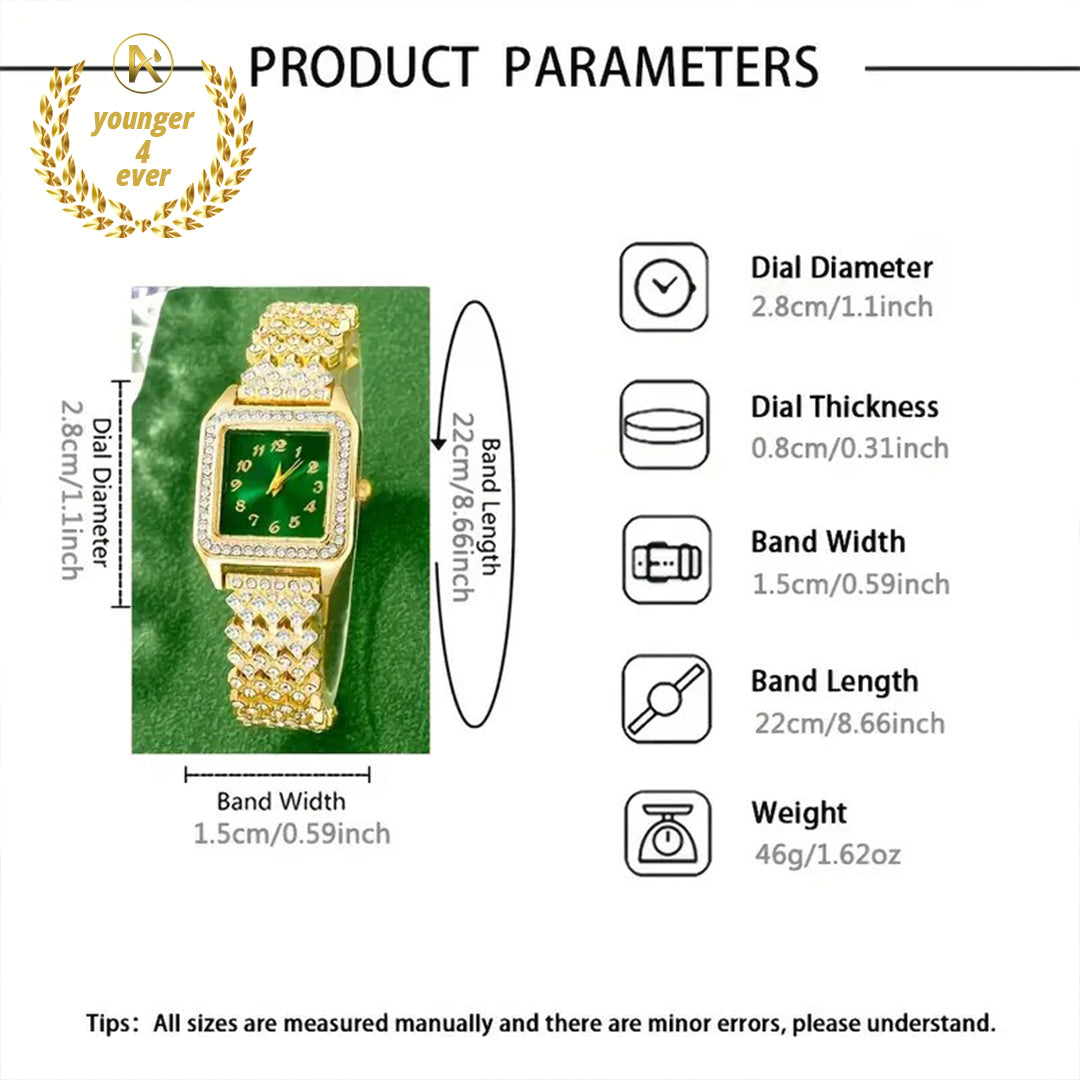 younger
4
ever

PRODUCT PARAMETERS

Dial Diameter
2.8cm/1.1inch

Band Length
22cm/8.66inch

12
1
2
3
4
5
6
7
8
9
10
11

Band Width
1.5cm/0.59inch

Dial Diameter
2.8cm/1.1inch

Dial Thickness
0.8cm/0.31inch

Band Width
1.5cm/0.59inch

Band Length
22cm/8.66inch

Weight
46g/1.62oz

Tips: All sizes are measured manually and there are minor errors, please understand.